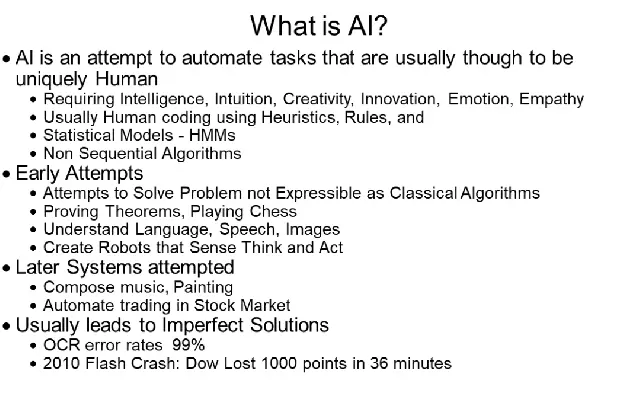 What is AI?

• AI is an attempt to automate tasks that are usually though to be uniquely Human
  • Requiring Intelligence, Intuition, Creativity, Innovation, Emotion, Empathy
  • Usually Human coding using Heuristics, Rules, and
  • Statistical Models - HMMs
  • Non Sequential Algorithms
• Early Attempts
  • Attempts to Solve Problem not Expressible as Classical Algorithms
  • Proving Theorems, Playing Chess
  • Understand Language, Speech, Images
  • Create Robots that Sense Think and Act
• Later Systems attempted
  • Compose music, Painting
  • Automate trading in Stock Market
• Usually leads to Imperfect Solutions
  • OCR error rates 99%
  • 2010 Flash Crash: Dow Lost 1000 points in 36 minutes